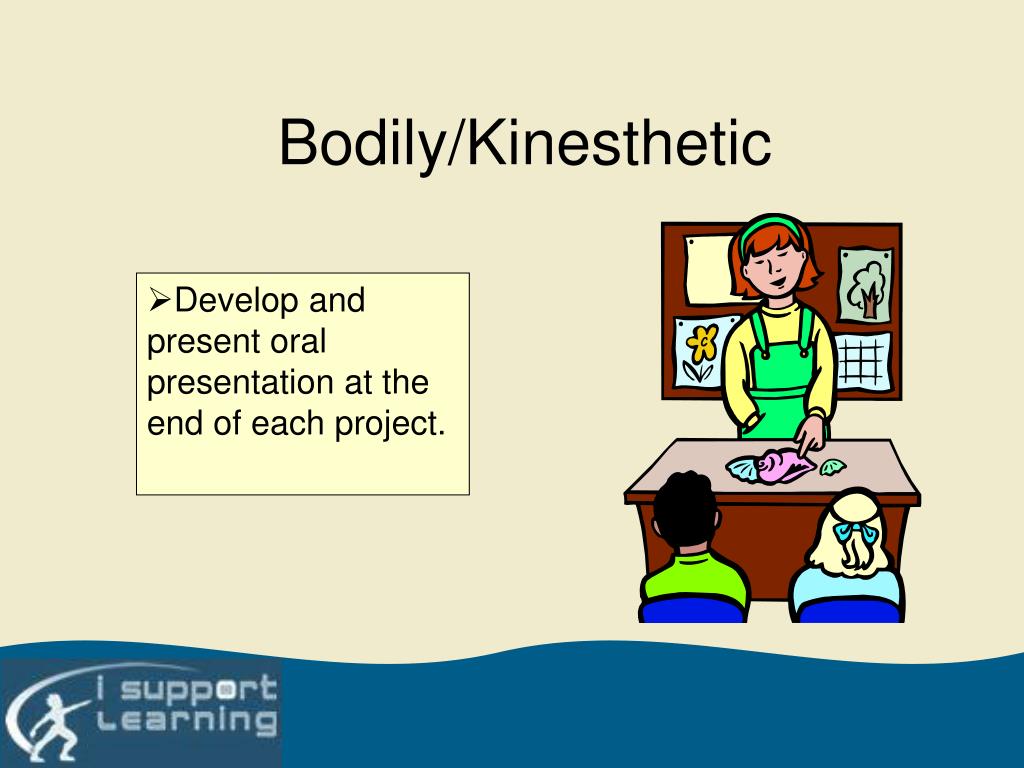 Bodily/Kinesthetic

➢Develop and present oral presentation at the end of each project.

i support Learning